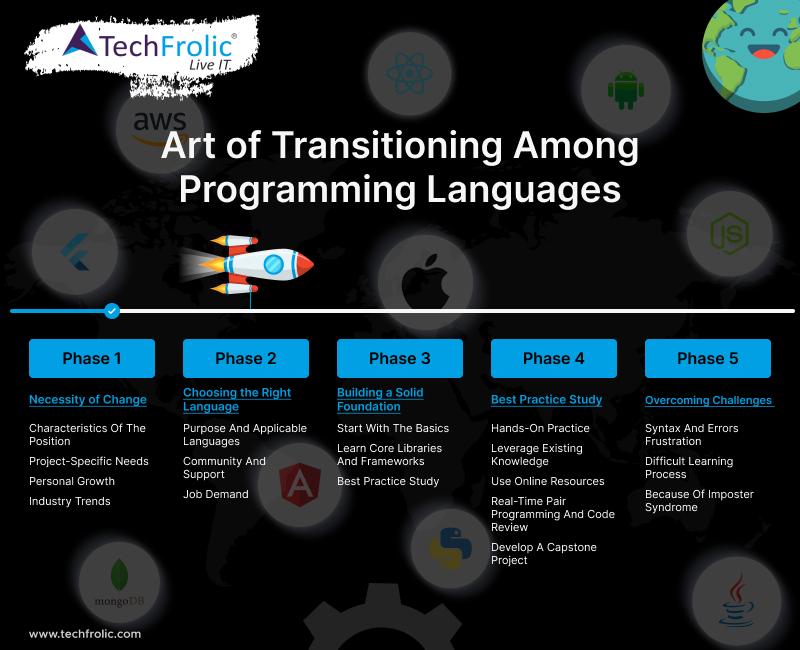 TechFrolic®
Live IT.

aws

Art of Transitioning Among Programming Languages

JS

Phase 1

Necessity of Change

Characteristics Of The Position

Project-Specific Needs

Personal Growth

Industry Trends

Phase 2

Choosing the Right Language

Purpose And Applicable Languages

Community And Support

Job Demand

Phase 3

Building a Solid Foundation

Start With The Basics

Learn Core Libraries And Frameworks

Best Practice Study

Phase 4

Best Practice Study

Hands-On Practice

Leverage Existing Knowledge

Use Online Resources

Real-Time Pair Programming And Code Review

Develop A Capstone Project

Phase 5

Overcoming Challenges

Syntax And Errors Frustration

Difficult Learning Process

Because Of Imposter Syndrome

mongoDB

www.techfrolic.com